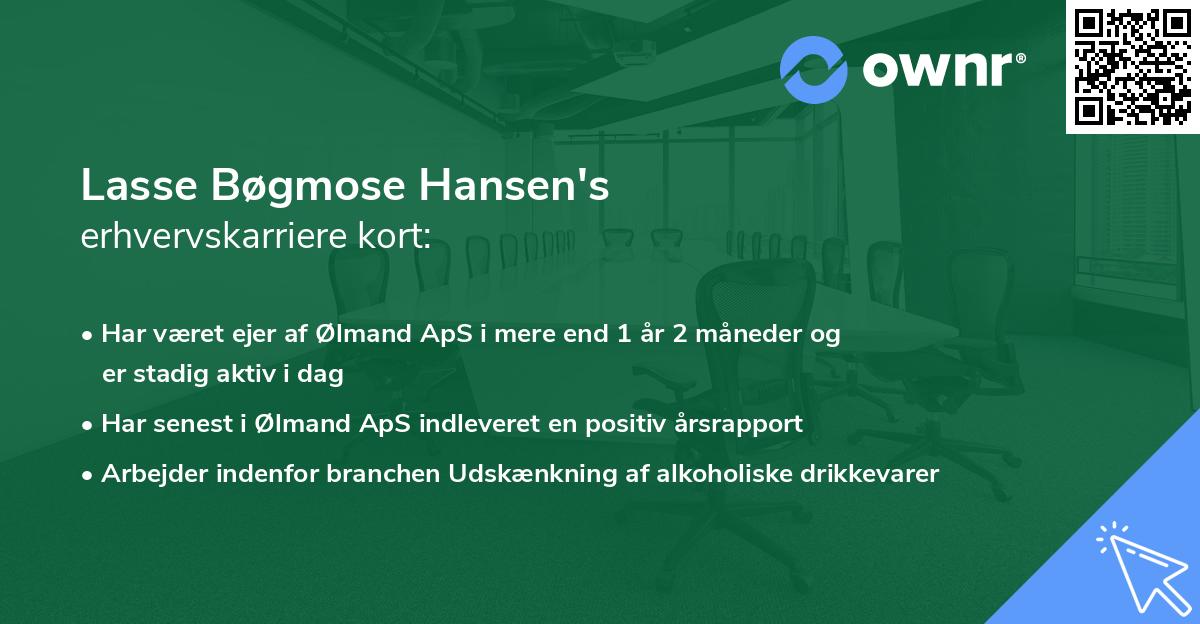 ownr®

Lasse Bøgmose Hansen's
erhvervskarriere kort:

• Har været ejer af Ølmand ApS i mere end 1 år 2 måneder og er stadig aktiv i dag
• Har senest i Ølmand ApS indleveret en positiv årsrapport
• Arbejder indenfor branchen Udskænkning af alkoholiske drikkevarer